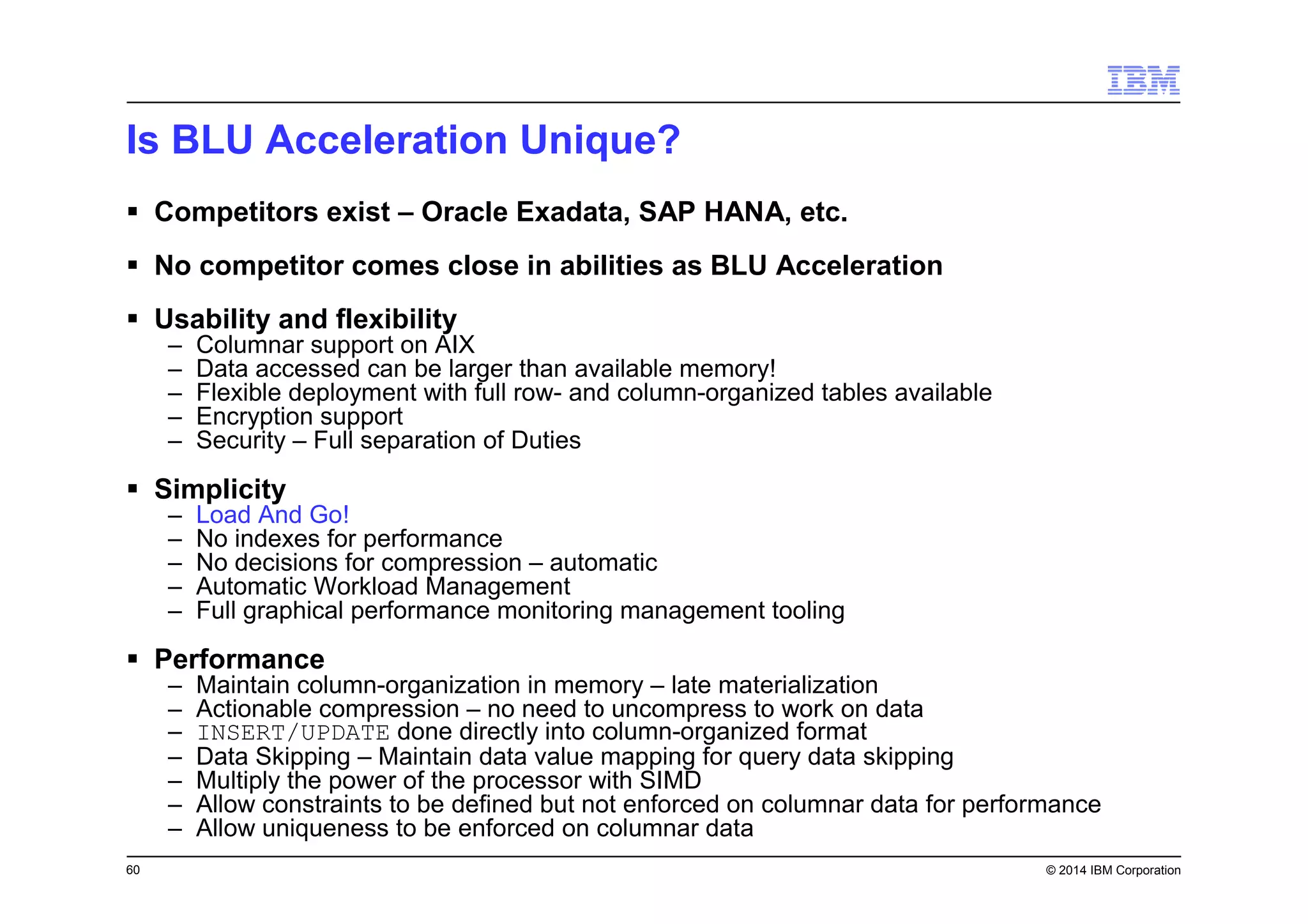 IBM

Is BLU Acceleration Unique?

▪ Competitors exist – Oracle Exadata, SAP HANA, etc.

▪ No competitor comes close in abilities as BLU Acceleration

▪ Usability and flexibility
– Columnar support on AIX
– Data accessed can be larger than available memory!
– Flexible deployment with full row- and column-organized tables available
– Encryption support
– Security – Full separation of Duties

▪ Simplicity
– Load And Go!
– No indexes for performance
– No decisions for compression – automatic
– Automatic Workload Management
– Full graphical performance monitoring management tooling

▪ Performance
– Maintain column-organization in memory – late materialization
– Actionable compression – no need to uncompress to work on data
– INSERT/UPDATE done directly into column-organized format
– Data Skipping – Maintain data value mapping for query data skipping
– Multiply the power of the processor with SIMD
– Allow constraints to be defined but not enforced on columnar data for performance
– Allow uniqueness to be enforced on columnar data

60

© 2014 IBM Corporation